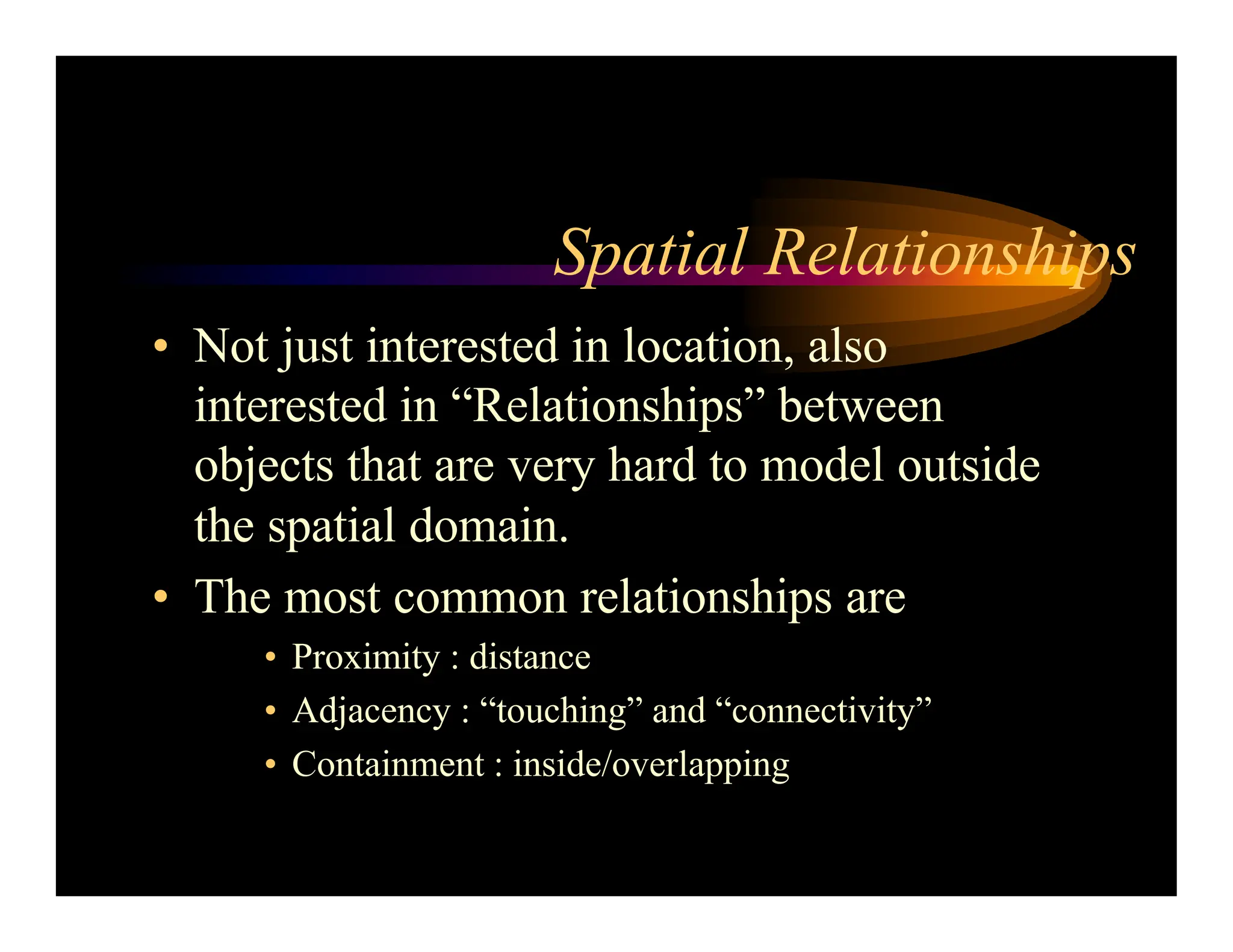 Spatial Relationships

• Not just interested in location, also interested in “Relationships” between objects that are very hard to model outside the spatial domain.

• The most common relationships are

• Proximity : distance

• Adjacency : “touching” and “connectivity”

• Containment : inside/overlapping